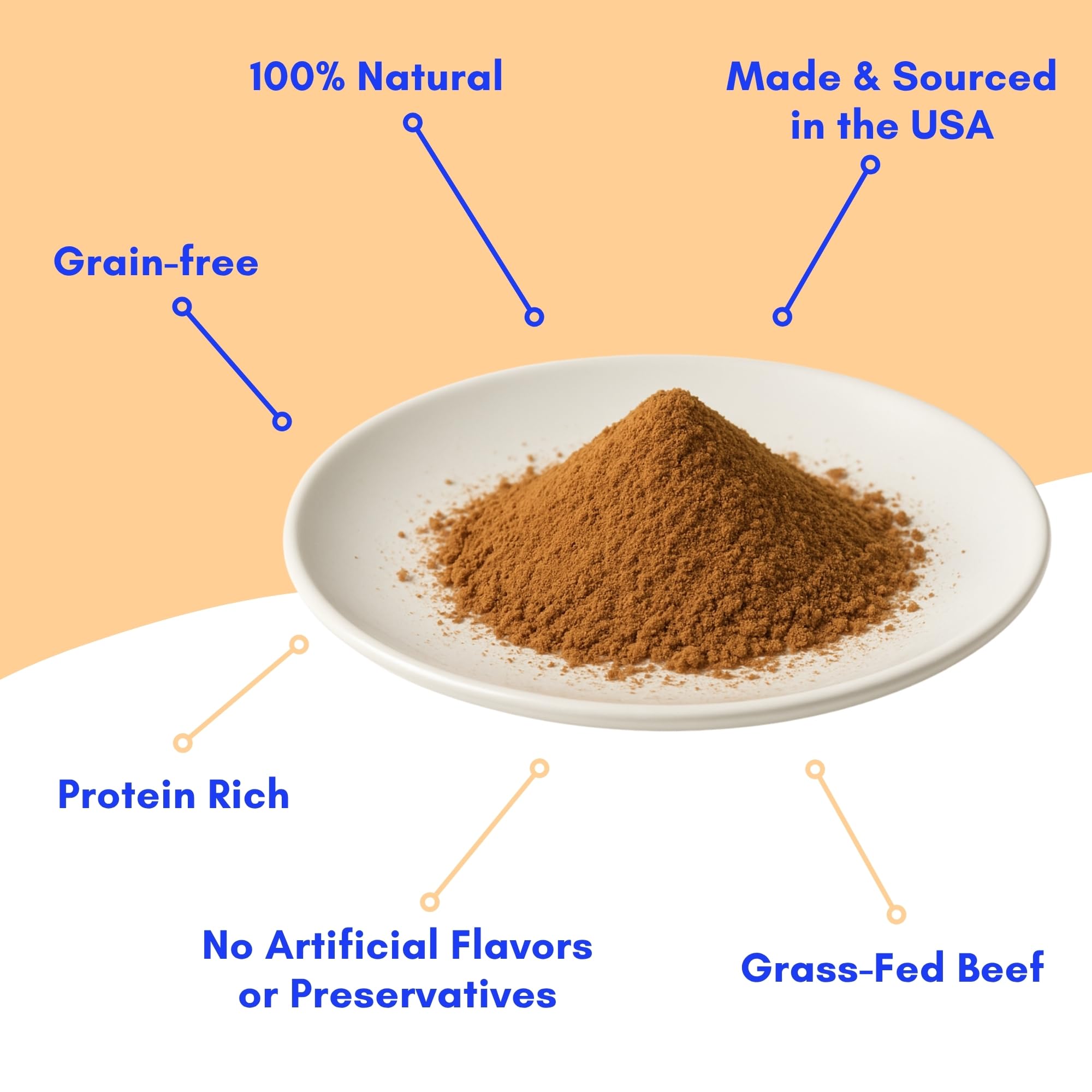 100% Natural

Made & Sourced in the USA

Grain-free

Protein Rich

No Artificial Flavors or Preservatives

Grass-Fed Beef